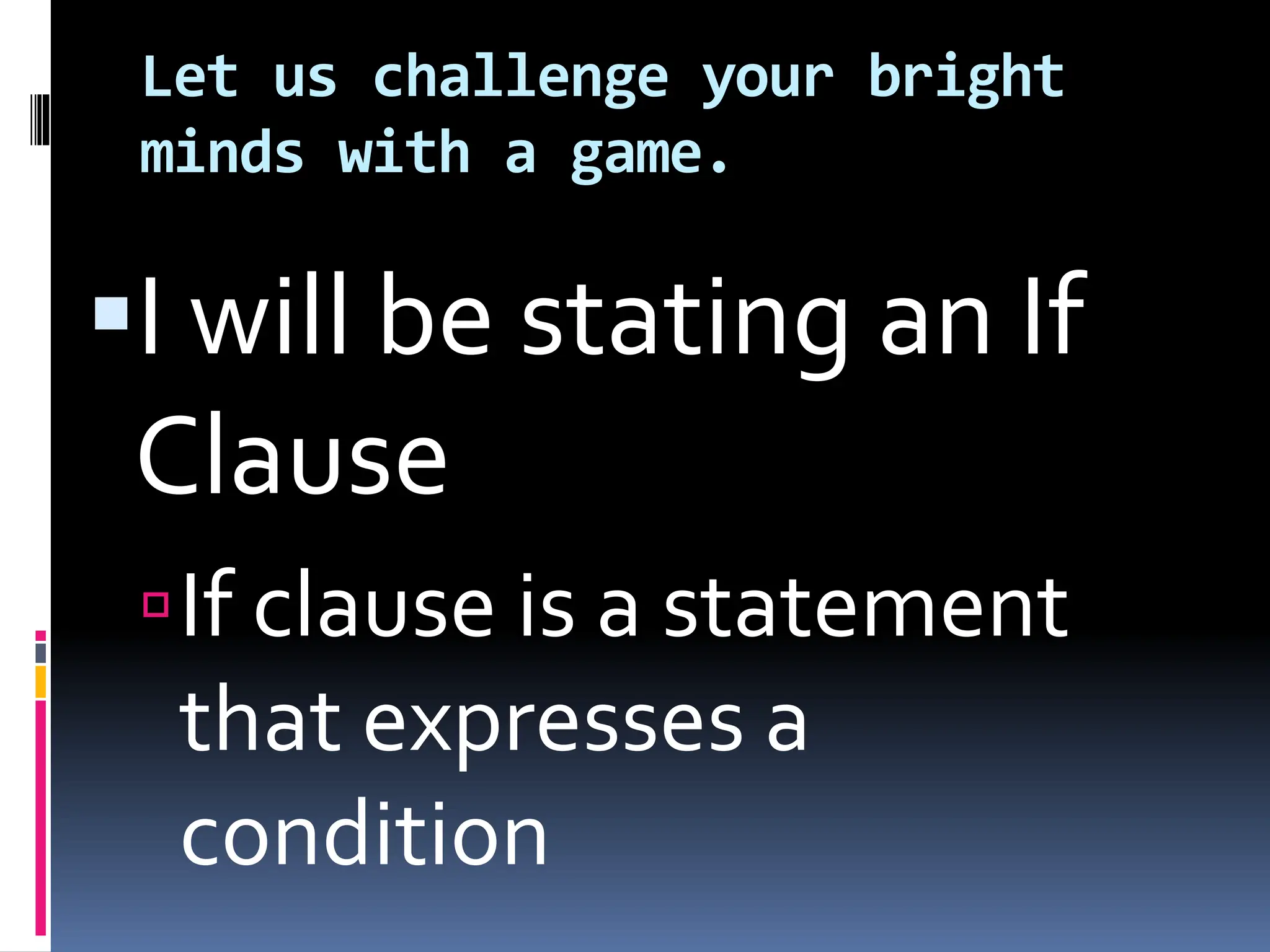 Let us challenge your bright minds with a game.

I will be stating an If Clause

If clause is a statement that expresses a condition